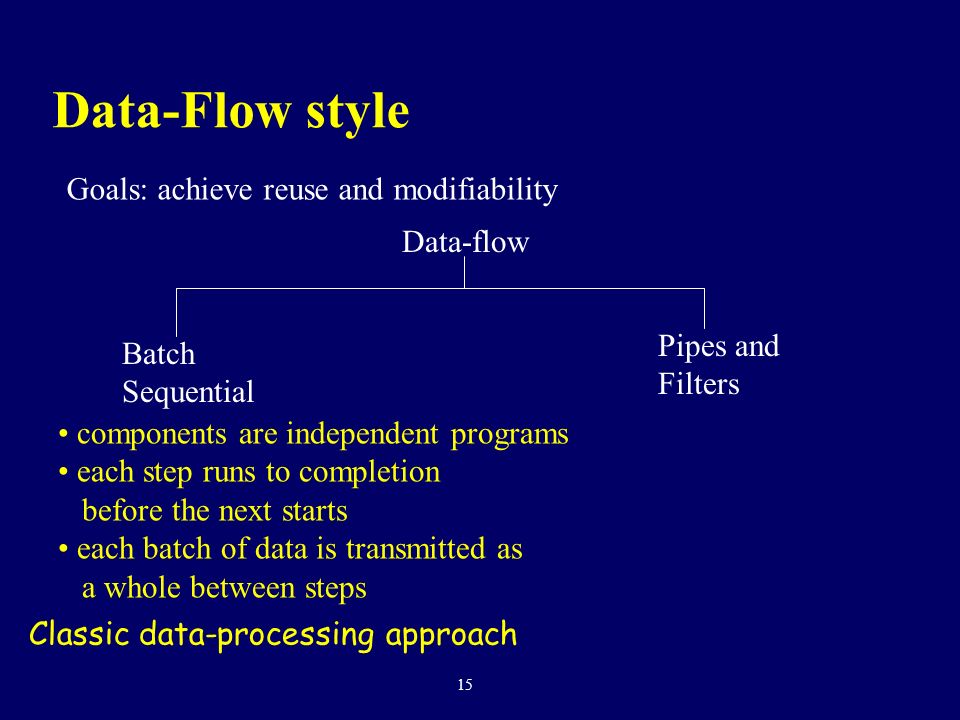 Data-Flow style

Goals: achieve reuse and modifiability

Data-flow

Batch Sequential

Pipes and Filters

• components are independent programs
• each step runs to completion before the next starts
• each batch of data is transmitted as a whole between steps

Classic data-processing approach

15